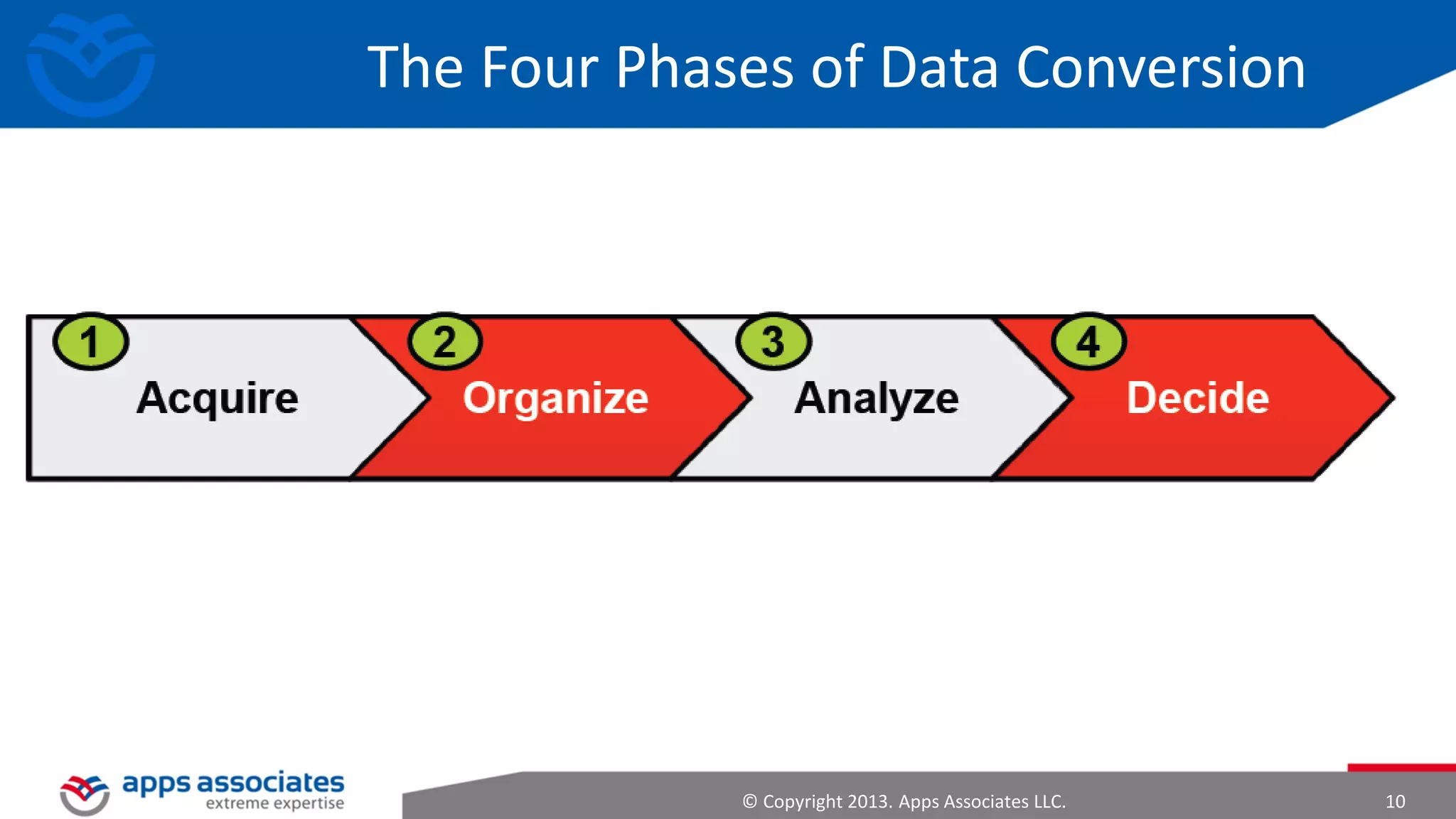 The Four Phases of Data Conversion

1 Acquire

2 Organize

3 Analyze

4 Decide

apps associates
extreme expertise

© Copyright 2013. Apps Associates LLC.

10